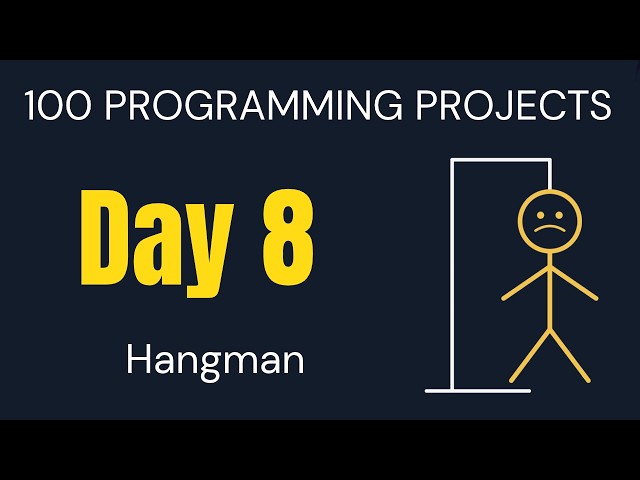 100 PROGRAMMING PROJECTS

Day 8

Hangman